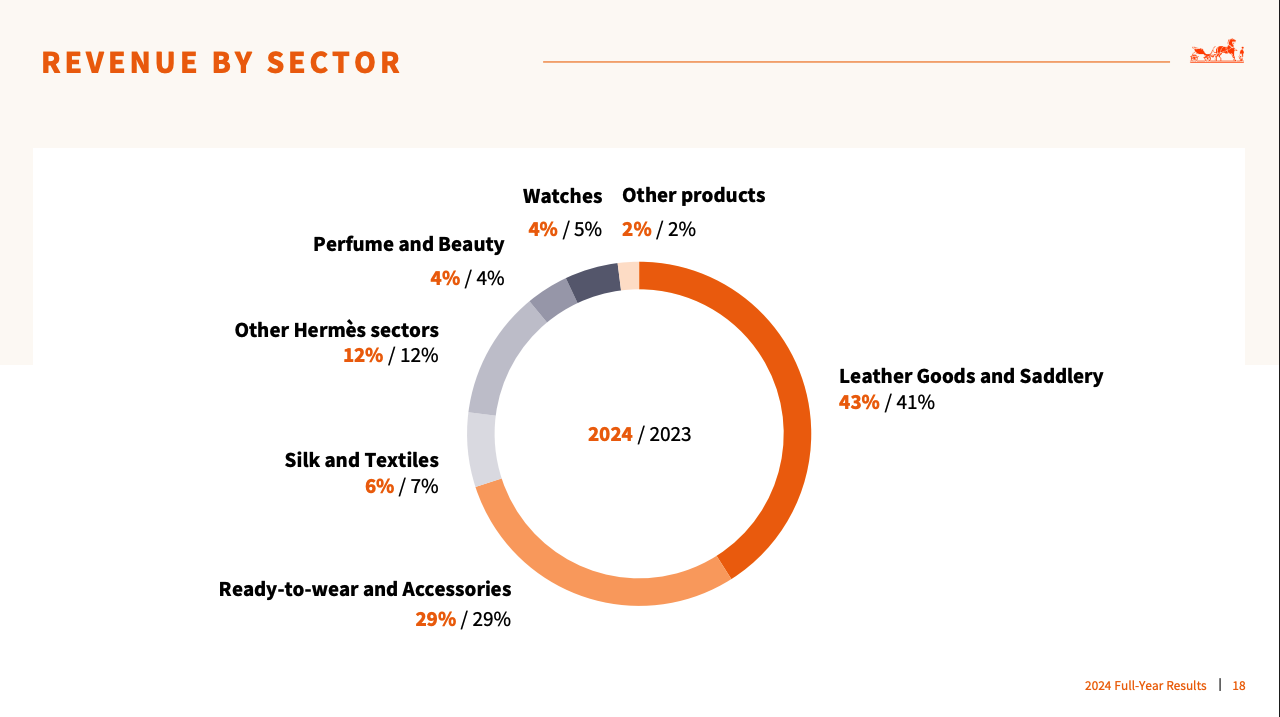 REVENUE BY SECTOR

Watches
4% / 5%

Other products
2% / 2%

Perfume and Beauty
4% / 4%

Other Hermès sectors
12% / 12%

Leather Goods and Saddlery
43% / 41%

2024 / 2023

Silk and Textiles
6% / 7%

Ready-to-wear and Accessories
29% / 29%

2024 Full-Year Results | 18